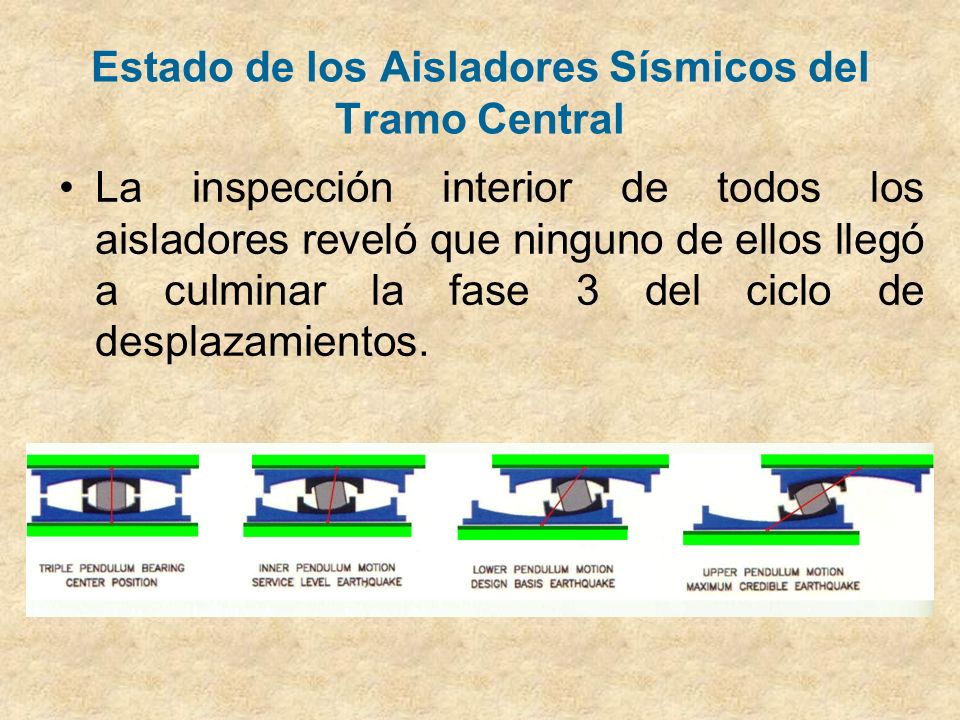 Estado de los Aisladores Sísmicos del Tramo Central

• La inspección interior de todos los aisladores reveló que ninguno de ellos llegó a culminar la fase 3 del ciclo de desplazamientos.

TRIPLE PENDULUM BEARING CENTER POSITION

INNER PENDULUM MOTION SERVICE LEVEL EARTHQUAKE

LOWER PENDULUM MOTION DESIGN BASIS EARTHQUAKE

UPPER PENDULUM MOTION MAXIMUM CREDIBLE EARTHQUAKE